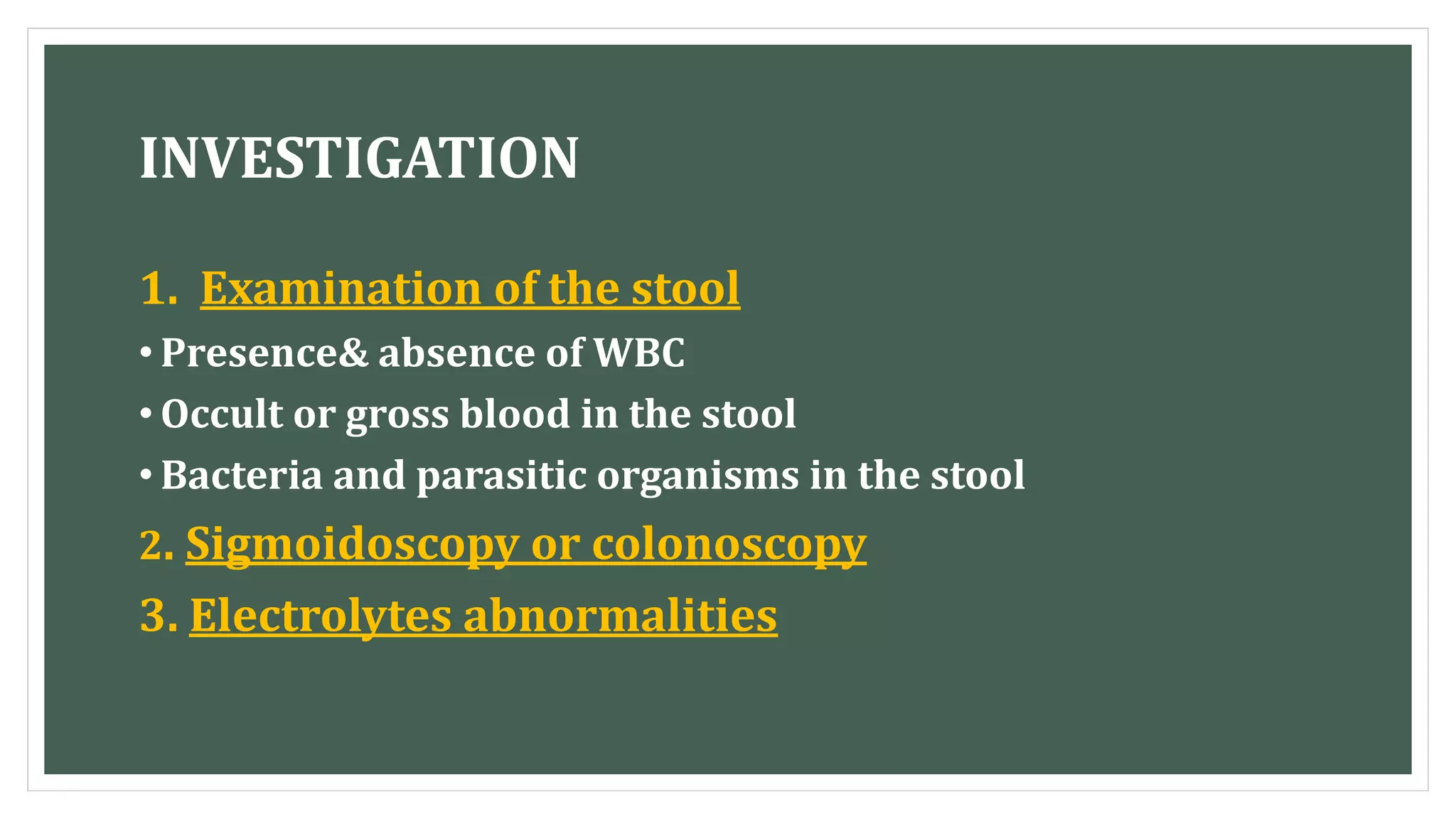 INVESTIGATION

1. Examination of the stool

• Presence& absence of WBC

• Occult or gross blood in the stool

• Bacteria and parasitic organisms in the stool

2. Sigmoidoscopy or colonoscopy

3. Electrolytes abnormalities